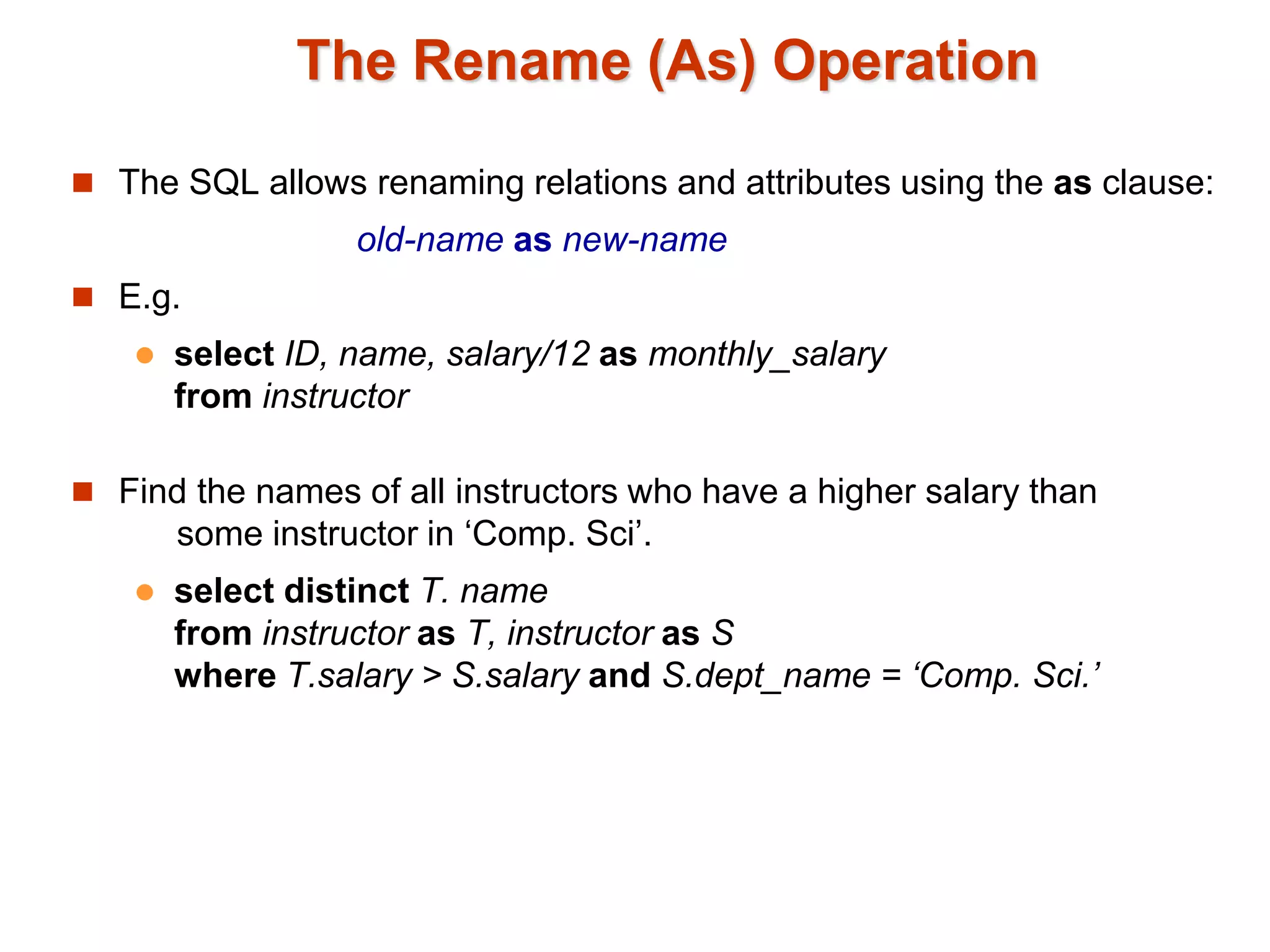 The Rename (As) Operation

The SQL allows renaming relations and attributes using the as clause:

old-name as new-name

E.g.

select ID, name, salary/12 as monthly_salary
from instructor

Find the names of all instructors who have a higher salary than some instructor in ‘Comp. Sci’.

select distinct T. name
from instructor as T, instructor as S
where T.salary > S.salary and S.dept_name = ‘Comp. Sci.’